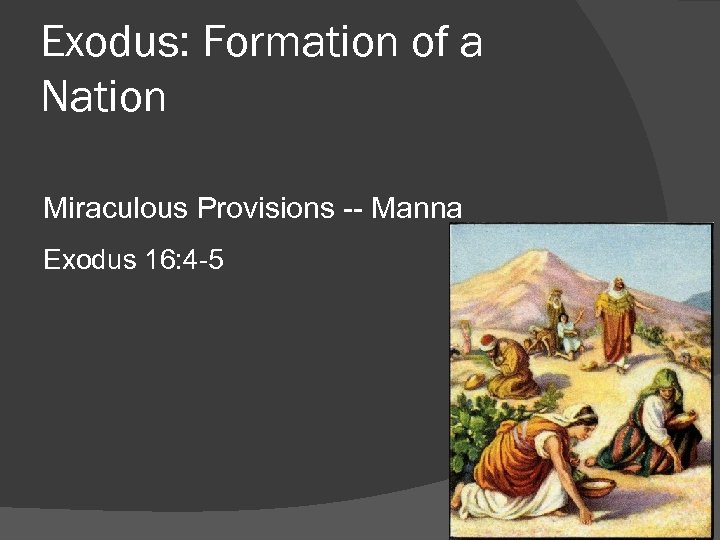 Exodus: Formation of a Nation

Miraculous Provisions -- Manna

Exodus 16:4-5